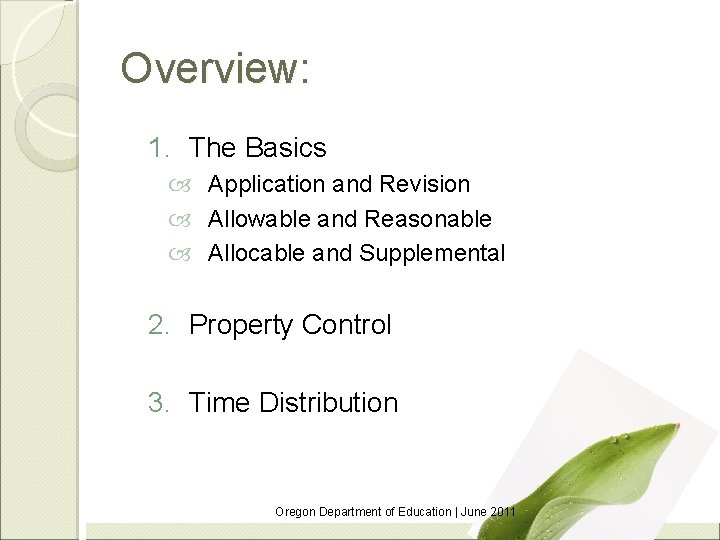 Overview:

1. The Basics
- Application and Revision
- Allowable and Reasonable
- Allocable and Supplemental

2. Property Control

3. Time Distribution

Oregon Department of Education | June 2011